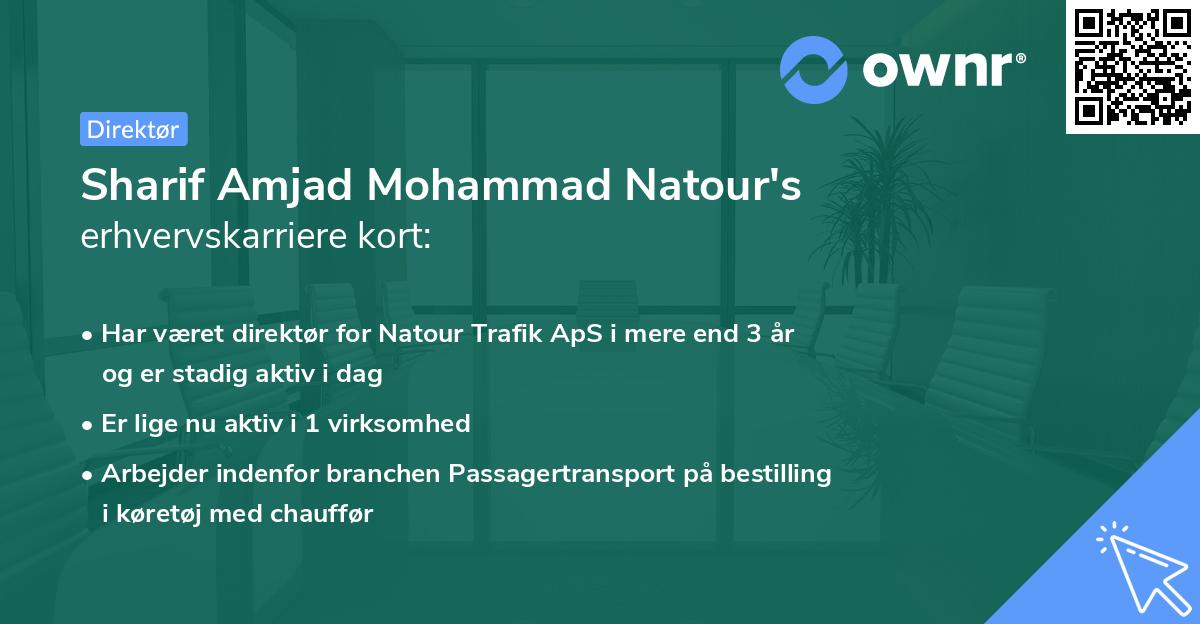 ownr®

Direktør

Sharif Amjad Mohammad Natour's erhvervskarriere kort:

• Har været direktør for Natour Trafik ApS i mere end 3 år og er stadig aktiv i dag
• Er lige nu aktiv i 1 virksomhed
• Arbejder indenfor branchen Passagertransport på bestilling i køretøj med chauffør